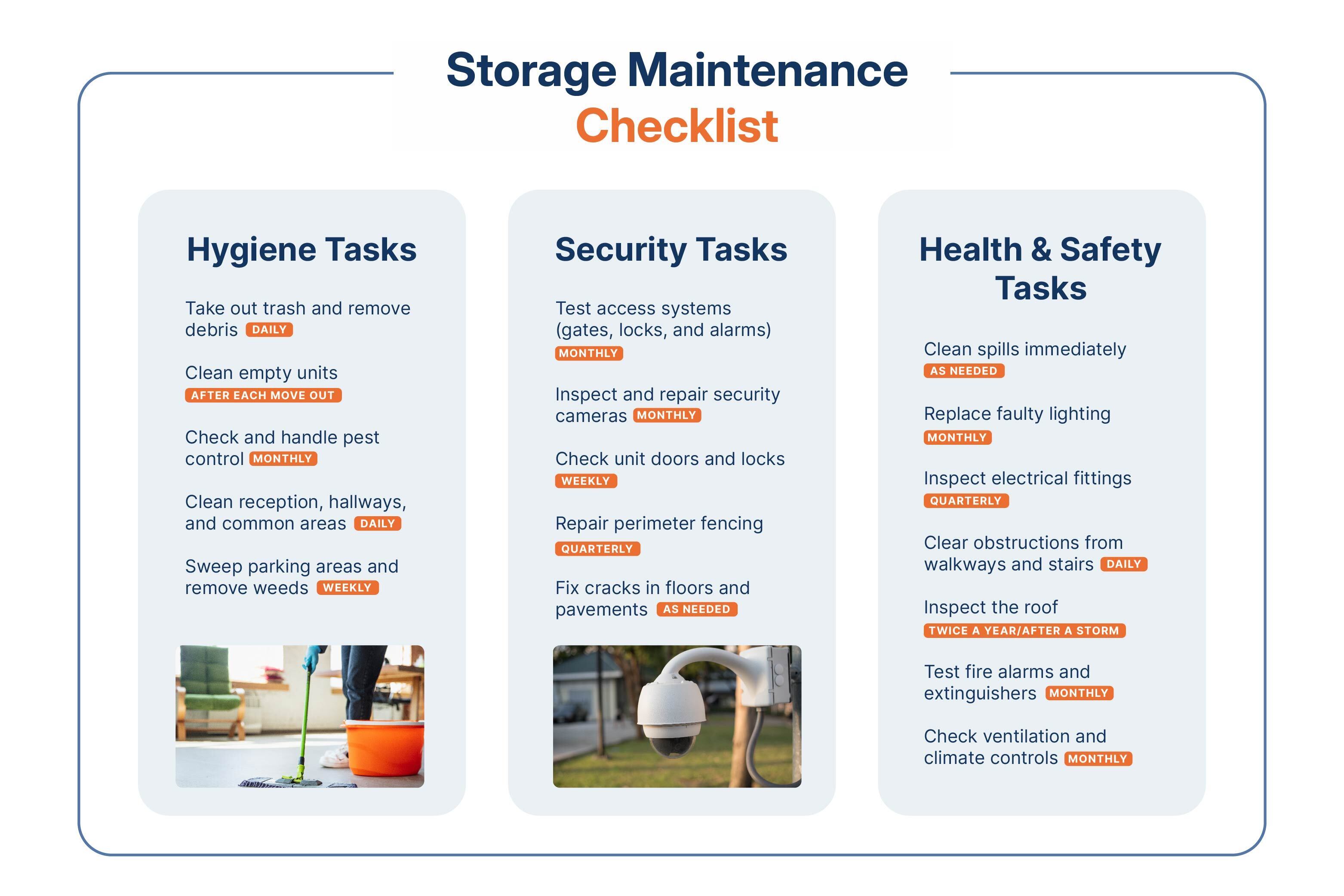 Storage Maintenance
Checklist

Hygiene Tasks

Take out trash and remove debris DAILY

Clean empty units AFTER EACH MOVE OUT

Check and handle pest control MONTHLY

Clean reception, hallways, and common areas DAILY

Sweep parking areas and remove weeds WEEKLY

Security Tasks

Test access systems (gates, locks, and alarms) MONTHLY

Inspect and repair security cameras MONTHLY

Check unit doors and locks WEEKLY

Repair perimeter fencing QUARTERLY

Fix cracks in floors and pavements AS NEEDED

Health & Safety Tasks

Clean spills immediately AS NEEDED

Replace faulty lighting MONTHLY

Inspect electrical fittings QUARTERLY

Clear obstructions from walkways and stairs DAILY

Inspect the roof TWICE A YEAR/AFTER A STORM

Test fire alarms and extinguishers MONTHLY

Check ventilation and climate controls MONTHLY